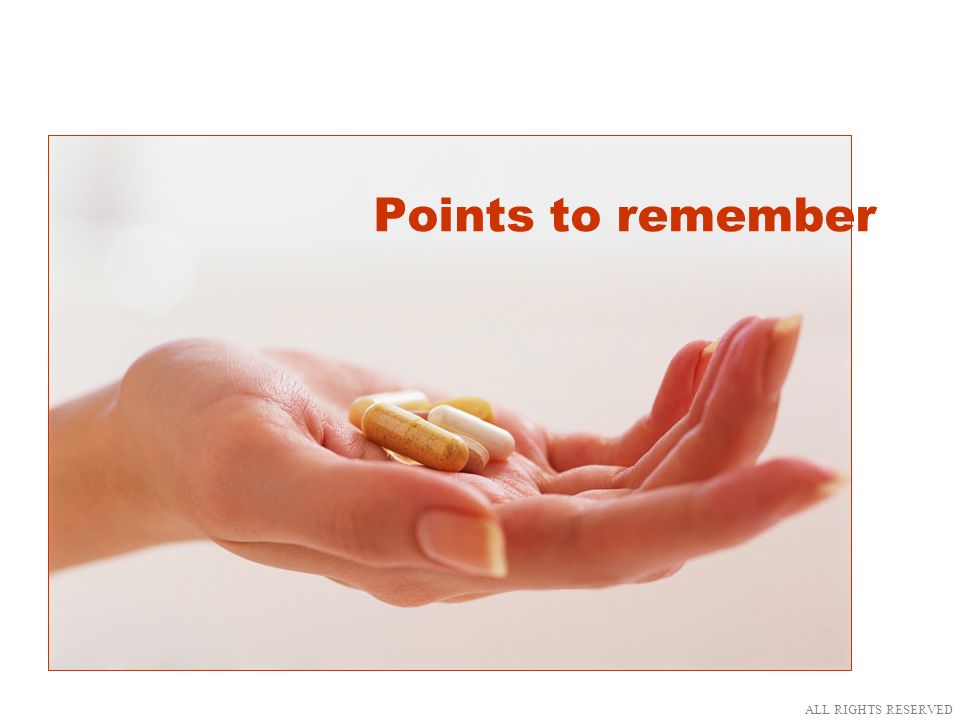 Points to remember

ALL RIGHTS RESERVED